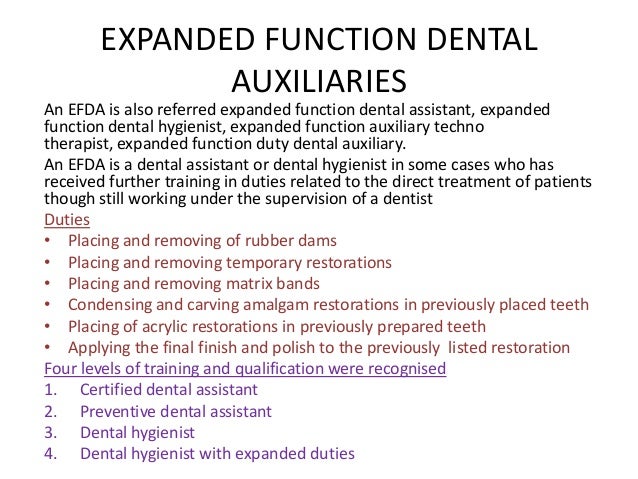 EXPANDED FUNCTION DENTAL AUXILIARIES

An EFDA is also referred expanded function dental assistant, expanded function dental hygienist, expanded function auxiliary techno therapist, expanded function duty dental auxiliary.

An EFDA is a dental assistant or dental hygienist in some cases who has received further training in duties related to the direct treatment of patients though still working under the supervision of a dentist

Duties
• Placing and removing of rubber dams
• Placing and removing temporary restorations
• Placing and removing matrix bands
• Condensing and carving amalgam restorations in previously placed teeth
• Placing of acrylic restorations in previously prepared teeth
• Applying the final finish and polish to the previously listed restoration

Four levels of training and qualification were recognised
1. Certified dental assistant
2. Preventive dental assistant
3. Dental hygienist
4. Dental hygienist with expanded duties